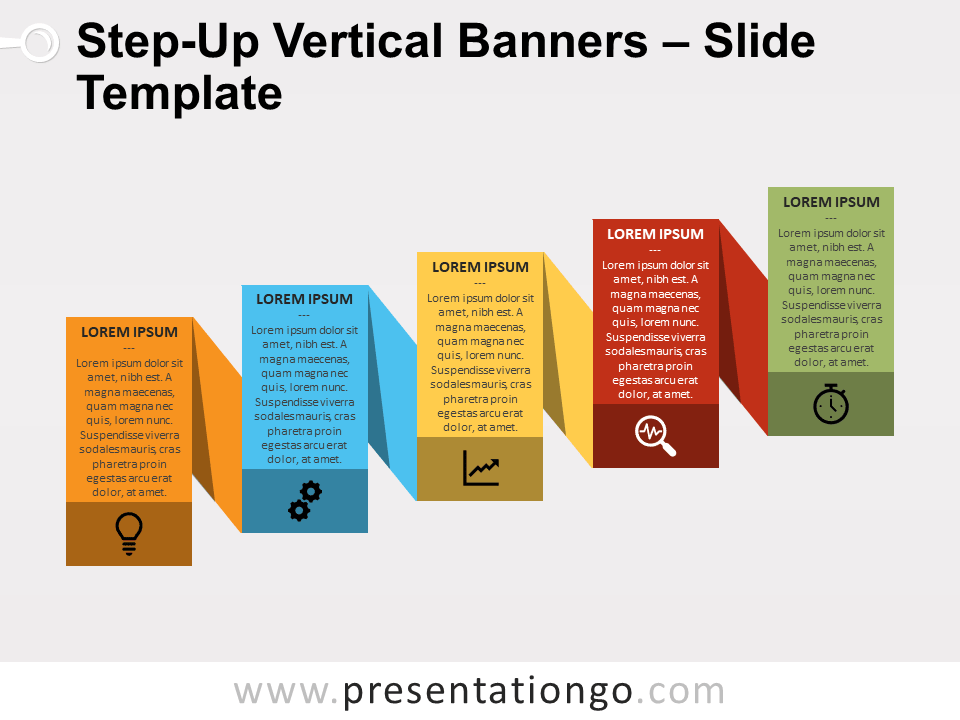 Step-Up Vertical Banners – Slide Template

LOREM IPSUM
---
Lorem ipsum dolor sit amet, nibh est. A magna maecenas, quam magna nec quis, lorem nunc. Suspendisse viverra sodalesmauris, cras pharetra proin egestas arcu erat dolor, at amet.

LOREM IPSUM
---
Lorem ipsum dolor sit amet, nibh est. A magna maecenas, quam magna nec quis, lorem nunc. Suspendisse viverra sodalesmauris, cras pharetra proin egestas arcu erat dolor, at amet.

LOREM IPSUM
---
Lorem ipsum dolor sit amet, nibh est. A magna maecenas, quam magna nec quis, lorem nunc. Suspendisse viverra sodalesmauris, cras pharetra proin egestas arcu erat dolor, at amet.

LOREM IPSUM
---
Lorem ipsum dolor sit amet, nibh est. A magna maecenas, quam magna nec quis, lorem nunc. Suspendisse viverra sodalesmauris, cras pharetra proin egestas arcu erat dolor, at amet.

LOREM IPSUM
---
Lorem ipsum dolor sit amet, nibh est. A magna maecenas, quam magna nec quis, lorem nunc. Suspendisse viverra sodalesmauris, cras pharetra proin egestas arcu erat dolor, at amet.

www.presentationgo.com